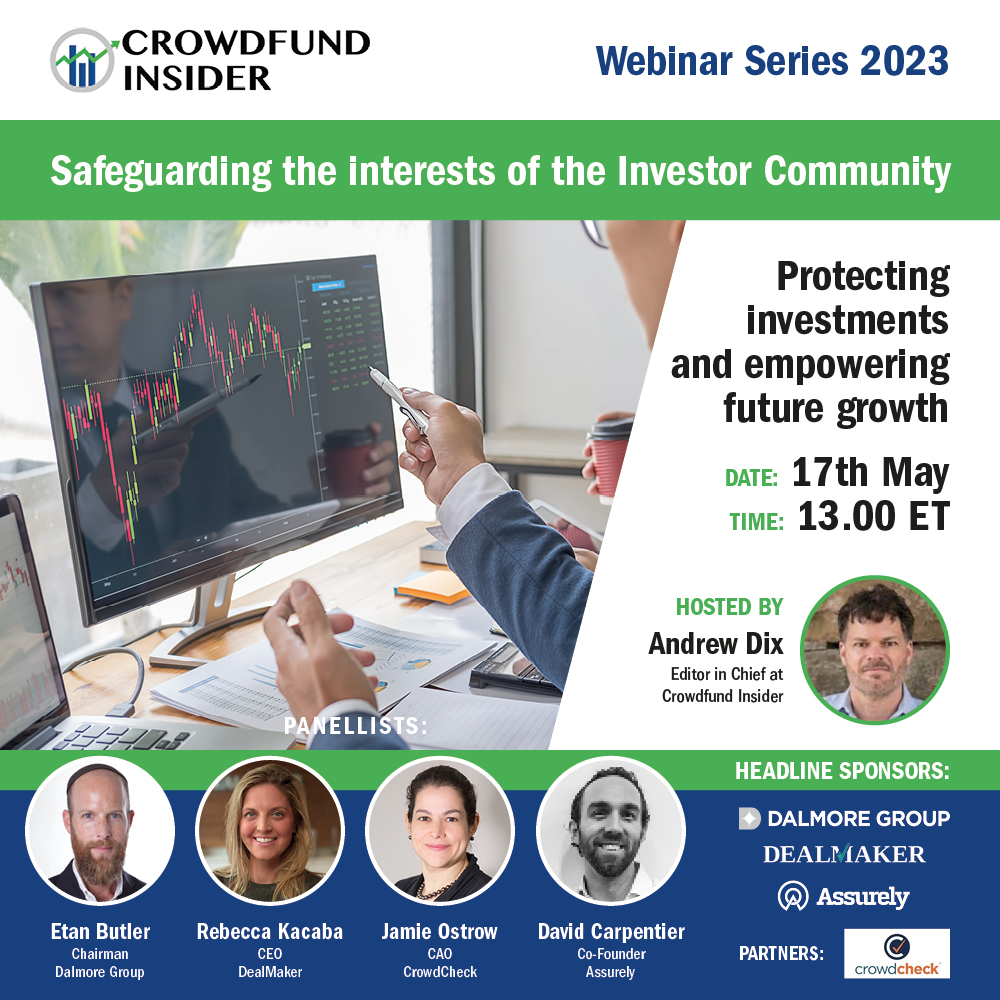 CROWDFUND INSIDER

Webinar Series 2023

Safeguarding the interests of the Investor Community

Protecting investments and empowering future growth

DATE: 17th May
TIME: 13.00 ET

HOSTED BY
Andrew Dix
Editor in Chief at Crowdfund Insider

PANELLISTS:

Etan Butler
Chairman
Dalmore Group

Rebecca Kacaba
CEO
DealMaker

Jamie Ostrow
CAO
CrowdCheck

David Carpentier
Co-Founder
Assurely

HEADLINE SPONSORS:
DALMORE GROUP
DEALMAKER
Assurely

PARTNERS:
crowdcheck